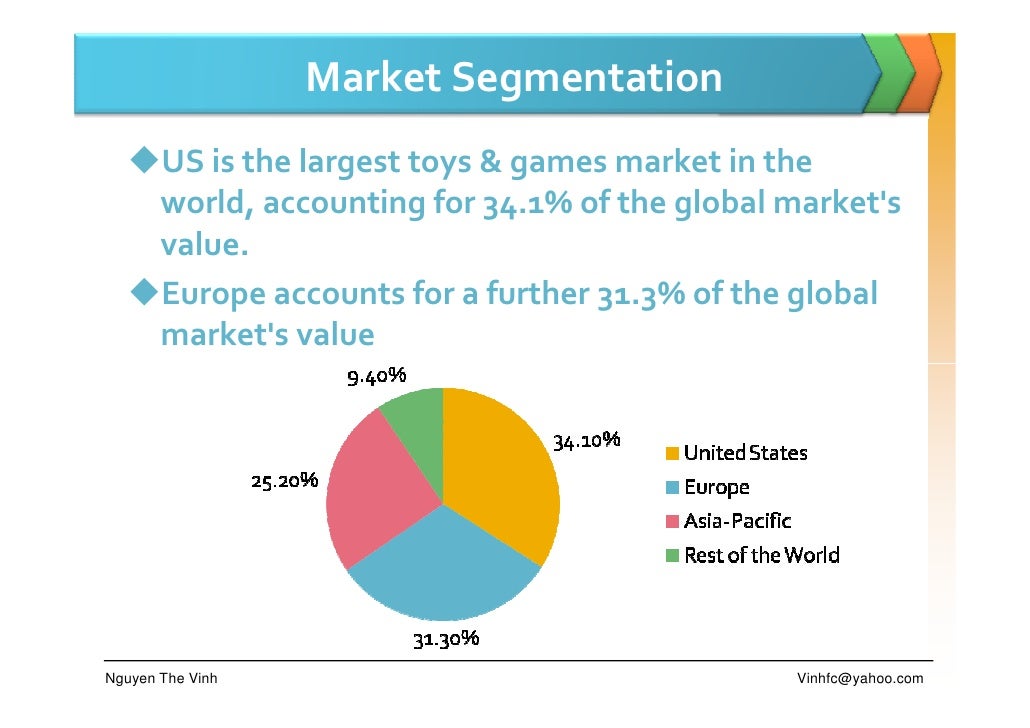 Market Segmentation

◆US is the largest toys & games market in the world, accounting for 34.1% of the global market's value.

◆Europe accounts for a further 31.3% of the global market's value

9.40%
34.10%
25.20%
31.30%

United States
Europe
Asia-Pacific
Rest of the World

Nguyen The Vinh

Vinhfc@yahoo.com